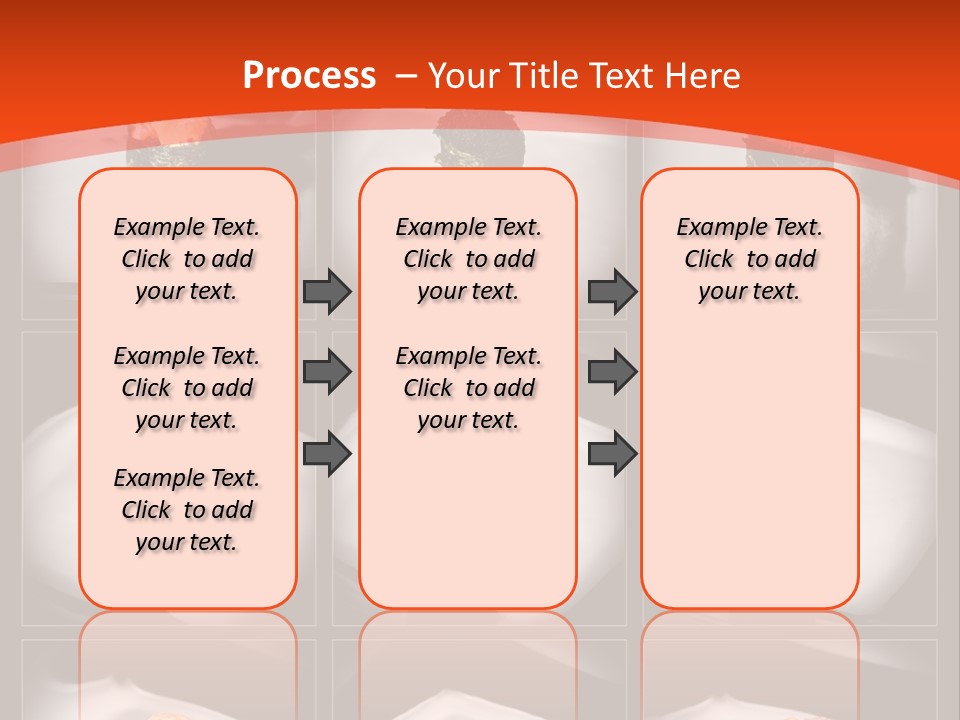 Process – Your Title Text Here

Example Text. Click to add your text.

Example Text. Click to add your text.

Example Text. Click to add your text.

Example Text. Click to add your text.

Example Text. Click to add your text.

Example Text. Click to add your text.